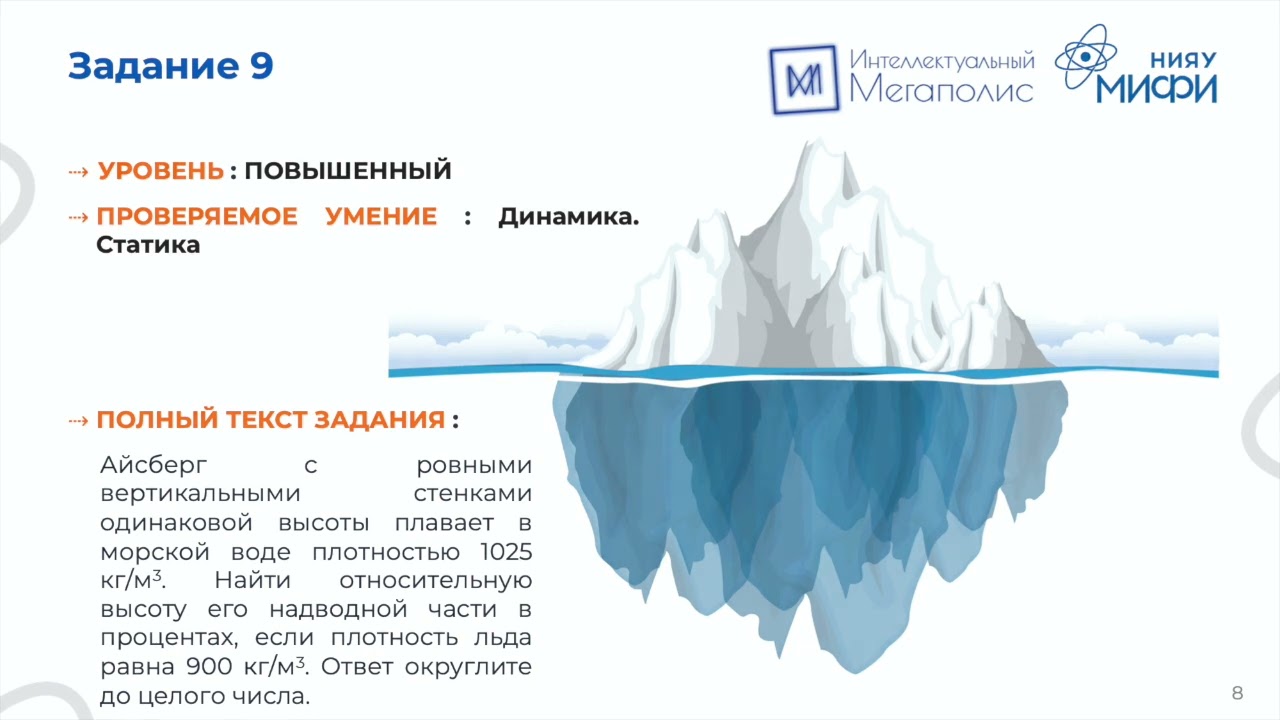 Задание 9

Интеллектуальный Мегаполис

НИЯУ МИФИ

УРОВЕНЬ : ПОВЫШЕННЫЙ

ПРОВЕРЯЕМОЕ УМЕНИЕ : Динамика. Статика

ПОЛНЫЙ ТЕКСТ ЗАДАНИЯ :

Айсберг с ровными вертикальными стенками одинаковой высоты плавает в морской воде плотностью 1025 кг/м$^3$. Найти относительную высоту его надводной части в процентах, если плотность льда равна 900 кг/м$^3$. Ответ округлите до целого числа.

8